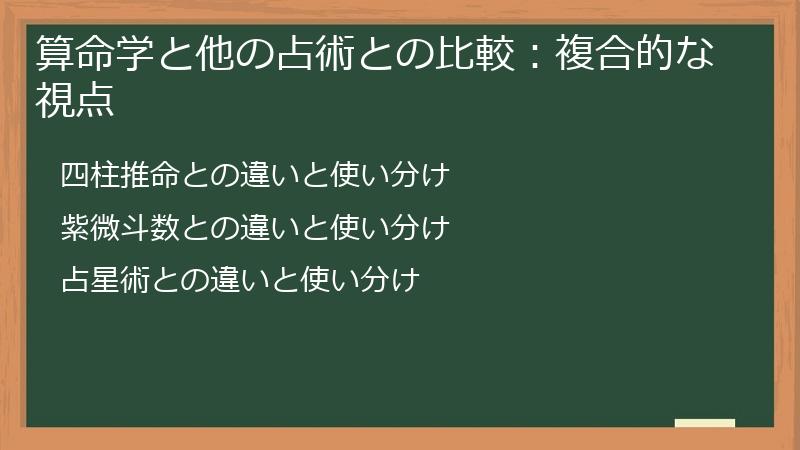 算命学と他の占術との比較：複合的な視点

四柱推命との違いと使い分け

紫微斗数との違いと使い分け

占星術との違いと使い分け